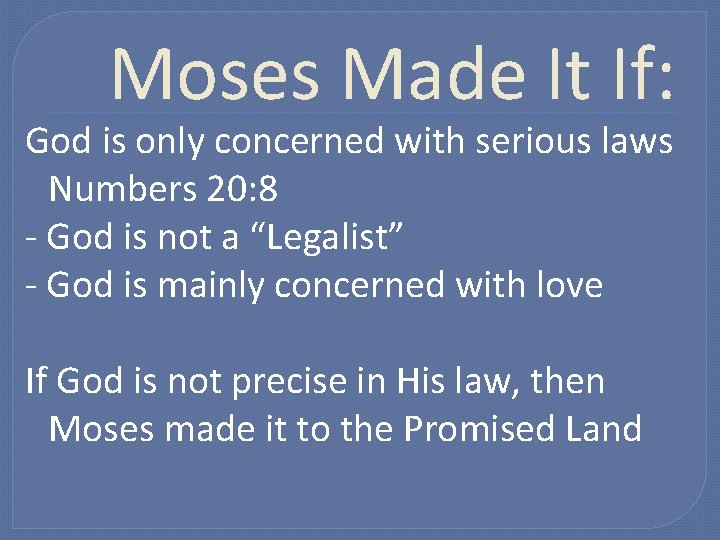 Moses Made It If:

God is only concerned with serious laws Numbers 20:8
- God is not a “Legalist”
- God is mainly concerned with love

If God is not precise in His law, then Moses made it to the Promised Land